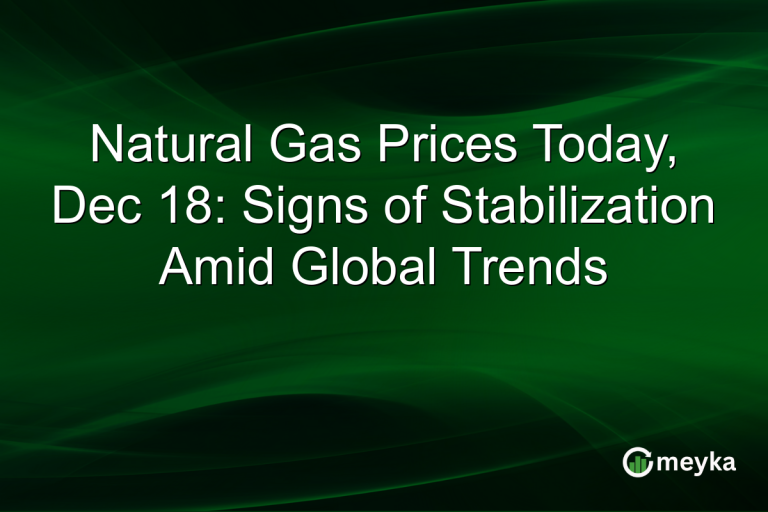 Natural Gas Prices Today, Dec 18: Signs of Stabilization Amid Global Trends

meyka